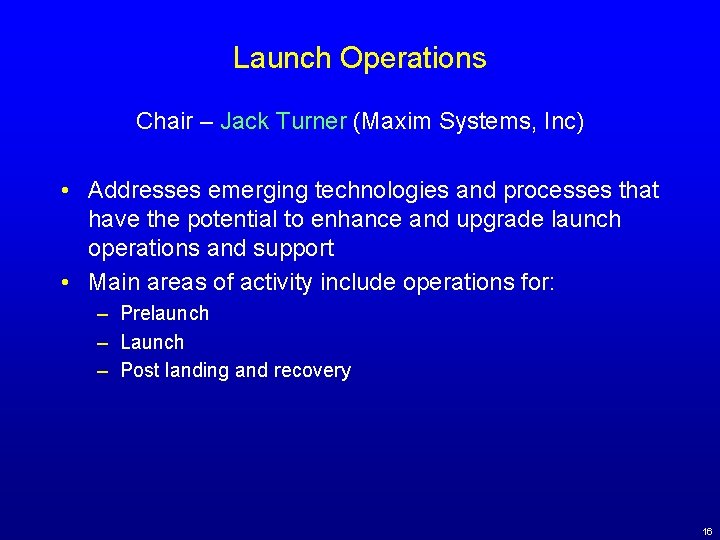 Launch Operations

Chair – Jack Turner (Maxim Systems, Inc)

• Addresses emerging technologies and processes that have the potential to enhance and upgrade launch operations and support
• Main areas of activity include operations for:
– Prelaunch
– Launch
– Post landing and recovery

16